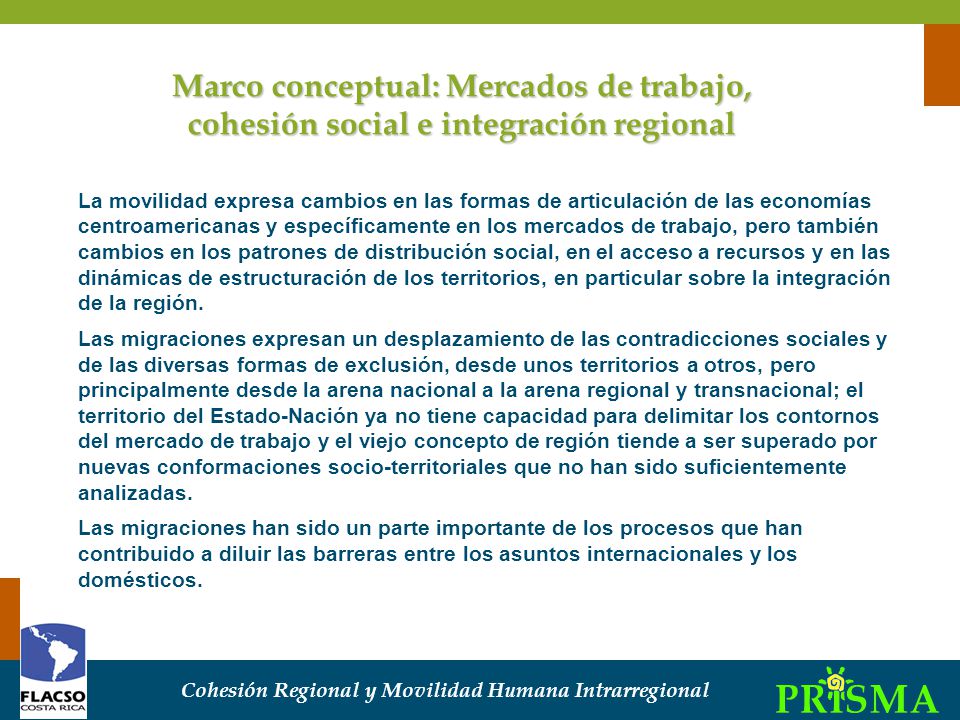 Marco conceptual: Mercados de trabajo, cohesión social e integración regional

La movilidad expresa cambios en las formas de articulación de las economías centroamericanas y específicamente en los mercados de trabajo, pero también cambios en los patrones de distribución social, en el acceso a recursos y en las dinámicas de estructuración de los territorios, en particular sobre la integración de la región.

Las migraciones expresan un desplazamiento de las contradicciones sociales y de las diversas formas de exclusión, desde unos territorios a otros, pero principalmente desde la arena nacional a la arena regional y transnacional; el territorio del Estado-Nación ya no tiene capacidad para delimitar los contornos del mercado de trabajo y el viejo concepto de región tiende a ser superado por nuevas conformaciones socio-territoriales que no han sido suficientemente analizadas.

Las migraciones han sido un parte importante de los procesos que han contribuido a diluir las barreras entre los asuntos internacionales y los domésticos.

FLACSO COSTA RICA

Cohesión Regional y Movilidad Humana Intrarregional

PRISMA